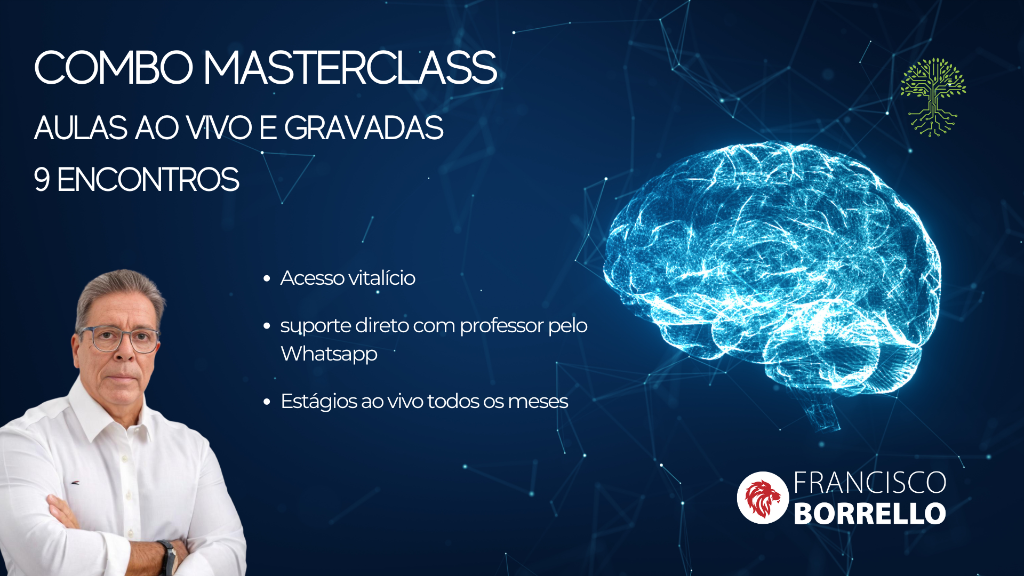 COMBO MASTERCLASS
AULAS AO VIVO E GRAVADAS
9 ENCONTROS

• Acesso vitalício
• suporte direto com professor pelo Whatsapp
• Estágios ao vivo todos os meses

FRANCISCO
BORRELLO